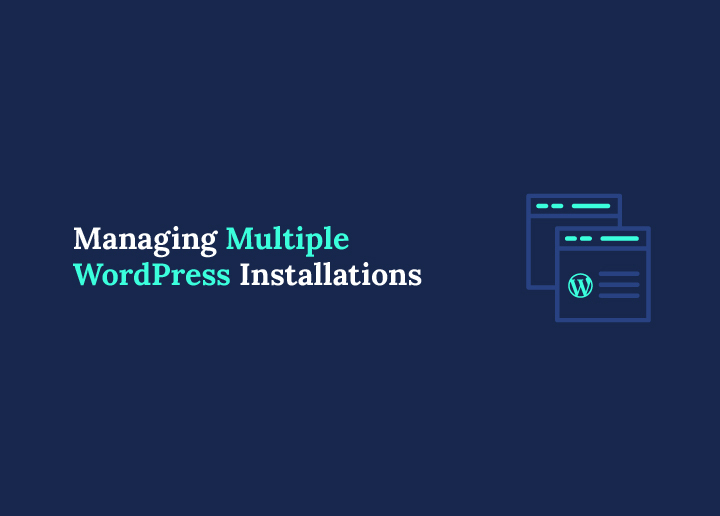 Managing Multiple WordPress Installations